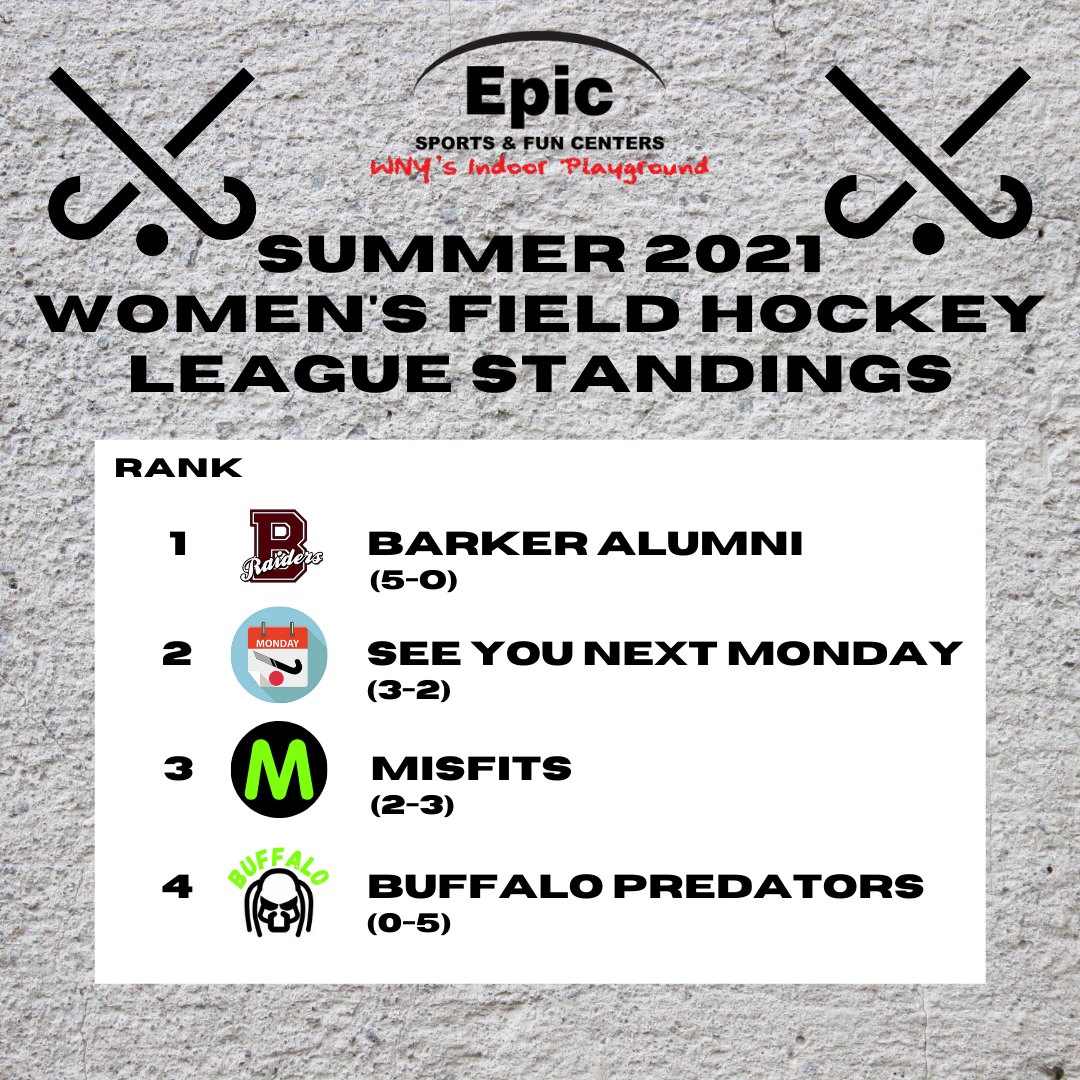 Epic
SPORTS & FUN CENTERS
WNY's Indoor Playground

SUMMER 2021
WOMEN'S FIELD HOCKEY
LEAGUE STANDINGS

RANK

1 B Raiders BARKER ALUMNI
(5-0)

2 MONDAY SEE YOU NEXT MONDAY
(3-2)

3 M MISFITS
(2-3)

4 BUFFALO BUFFALO PREDATORS
(0-5)